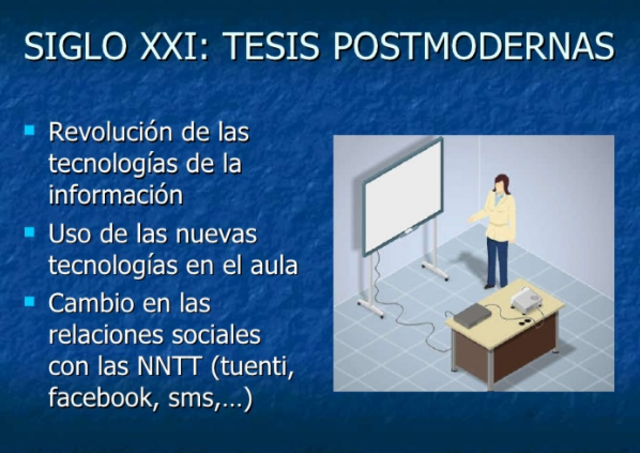 SIGLO XXI: TESIS POSTMODERNAS

- Revolución de las tecnologías de la información
- Uso de las nuevas tecnologías en el aula
- Cambio en las relaciones sociales con las NNTT (tuenti, facebook, sms,…)